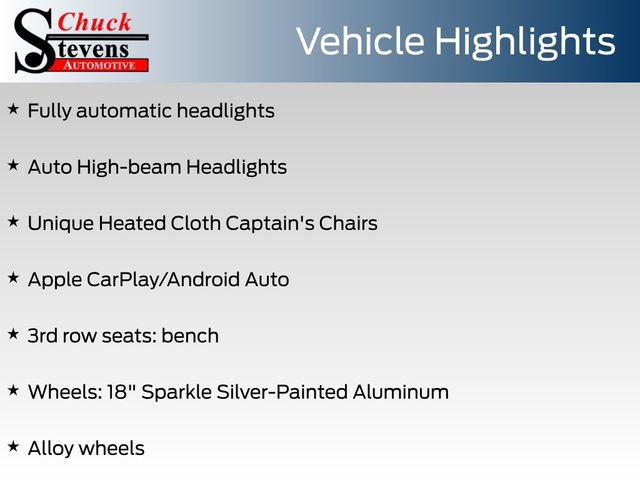 Chuck
Stevens
AUTOMOTIVE

Vehicle Highlights

★ Fully automatic headlights

★ Auto High-beam Headlights

★ Unique Heated Cloth Captain's Chairs

★ Apple CarPlay/Android Auto

★ 3rd row seats: bench

★ Wheels: 18" Sparkle Silver-Painted Aluminum

★ Alloy wheels